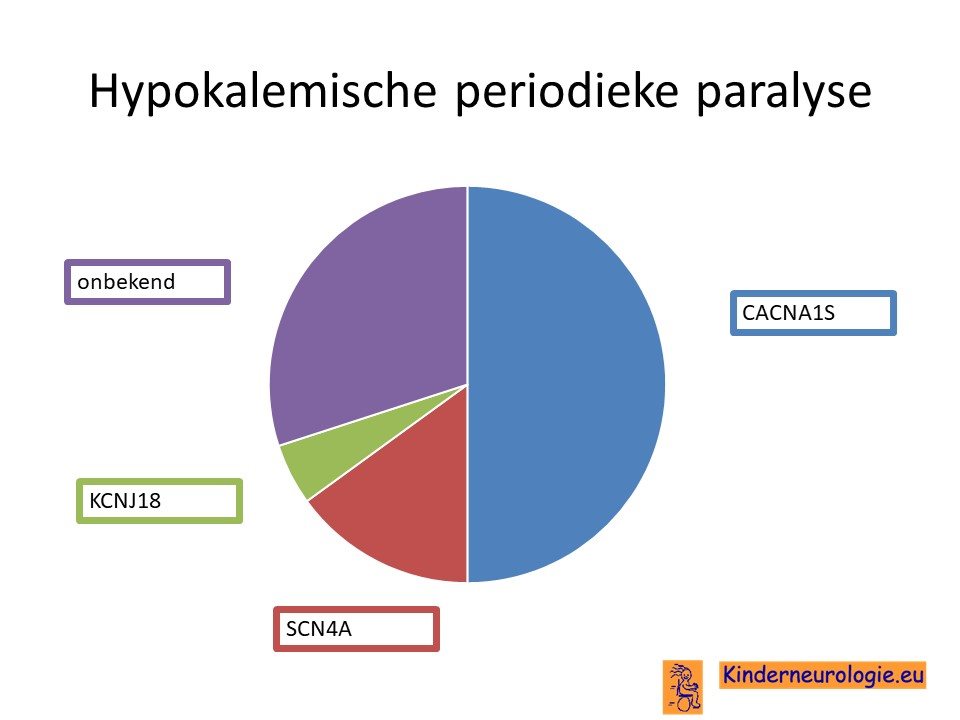 Hypokalemische periodieke paralyse

onbekend

CACNA1S

KCNJ18

SCN4A

Kinderneurologie.eu